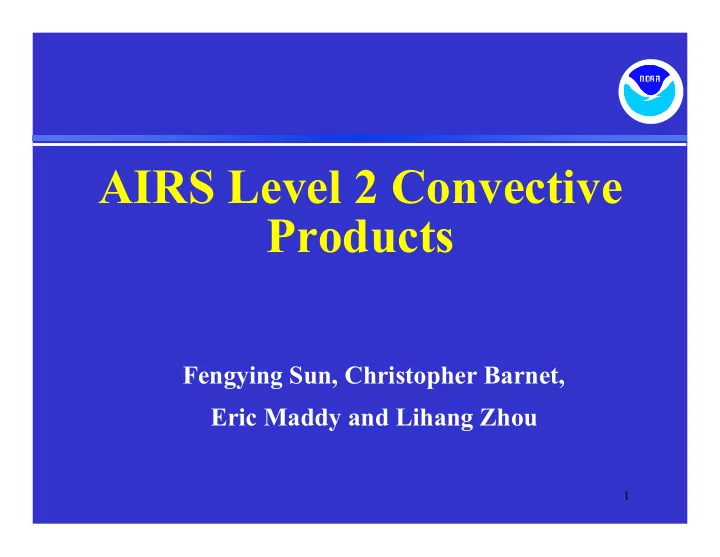 NOAA

AIRS Level 2 Convective Products

Fengying Sun, Christopher Barnet,

Eric Maddy and Lihang Zhou

1